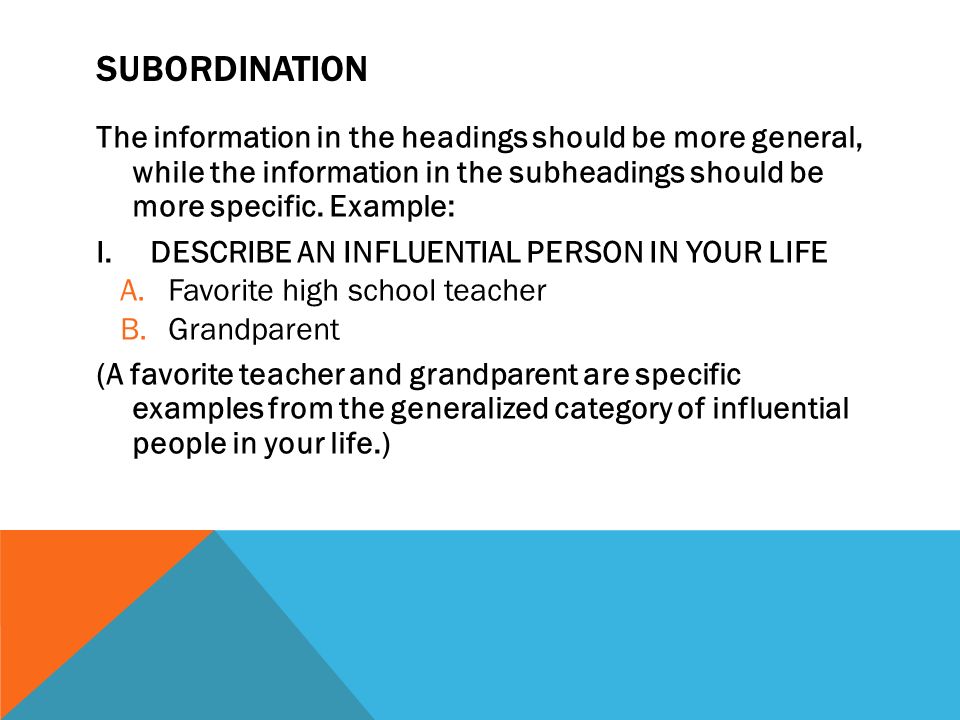 SUBORDINATION

The information in the headings should be more general, while the information in the subheadings should be more specific. Example:

I. DESCRIBE AN INFLUENTIAL PERSON IN YOUR LIFE
A. Favorite high school teacher
B. Grandparent

(A favorite teacher and grandparent are specific examples from the generalized category of influential people in your life.)